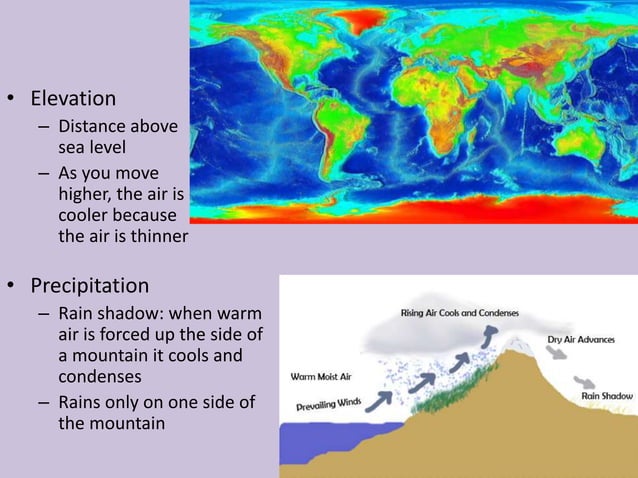 • Elevation
– Distance above sea level
– As you move higher, the air is cooler because the air is thinner

• Precipitation
– Rain shadow: when warm air is forced up the side of a mountain it cools and condenses
– Rains only on one side of the mountain

Rising Air Cools and Condenses
Dry Air Advances
Warm Moist Air
Prevailing Winds
Rain Shadow